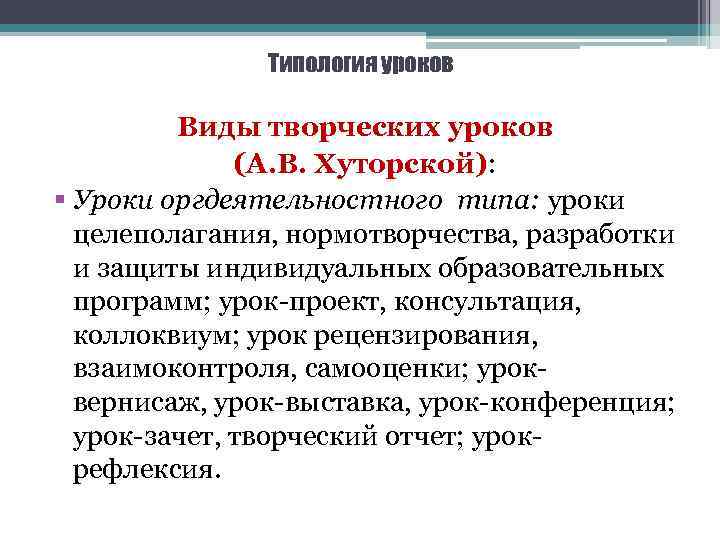 Типология уроков

Виды творческих уроков (А.В. Хуторской):

▪ Уроки оргдеятельностного типа: уроки целеполагания, нормотворчества, разработки и защиты индивидуальных образовательных программ; урок-проект, консультация, коллоквиум; урок рецензирования, взаимоконтроля, самооценки; урок-вернисаж, урок-выставка, урок-конференция; урок-зачет, творческий отчет; урок-рефлексия.